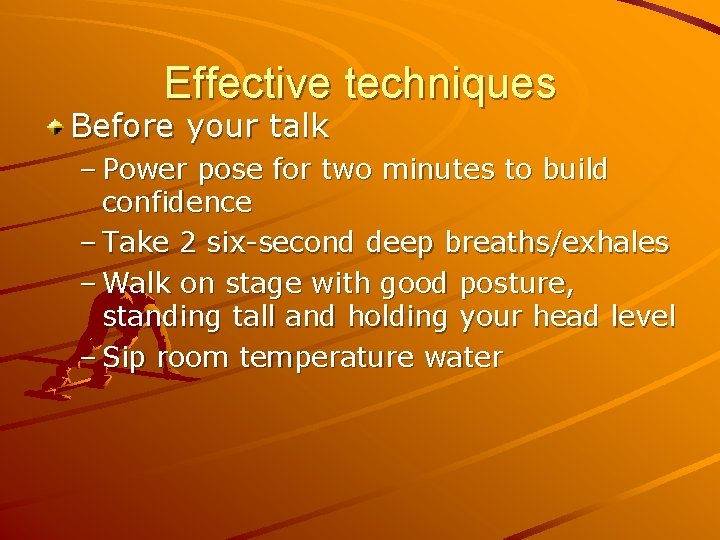 Effective techniques

Before your talk

– Power pose for two minutes to build confidence

– Take 2 six-second deep breaths/exhales

– Walk on stage with good posture, standing tall and holding your head level

– Sip room temperature water